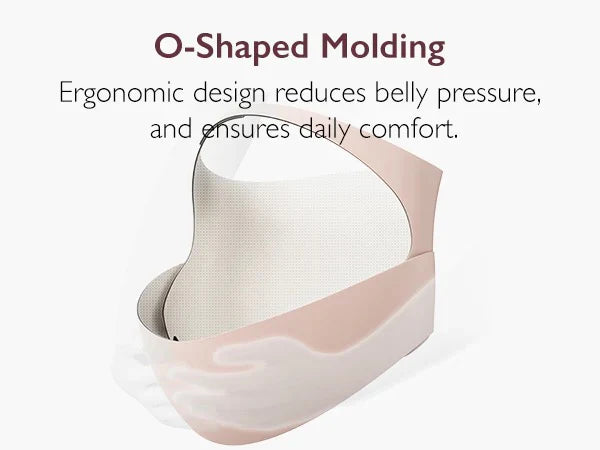 O-Shaped Molding

Ergonomic design reduces belly pressure, and ensures daily comfort.